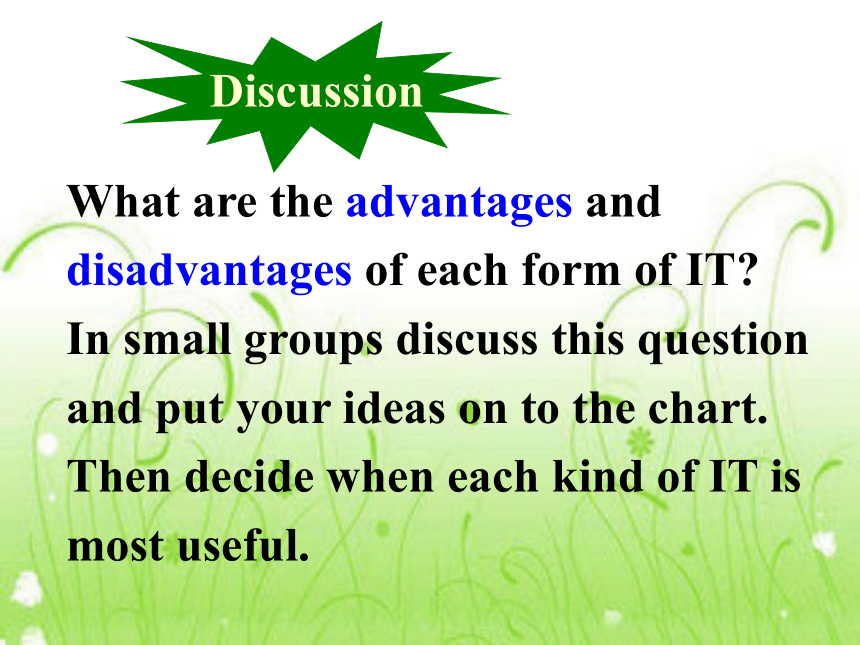 Discussion

What are the advantages and disadvantages of each form of IT? In small groups discuss this question and put your ideas on to the chart. Then decide when each kind of IT is most useful.